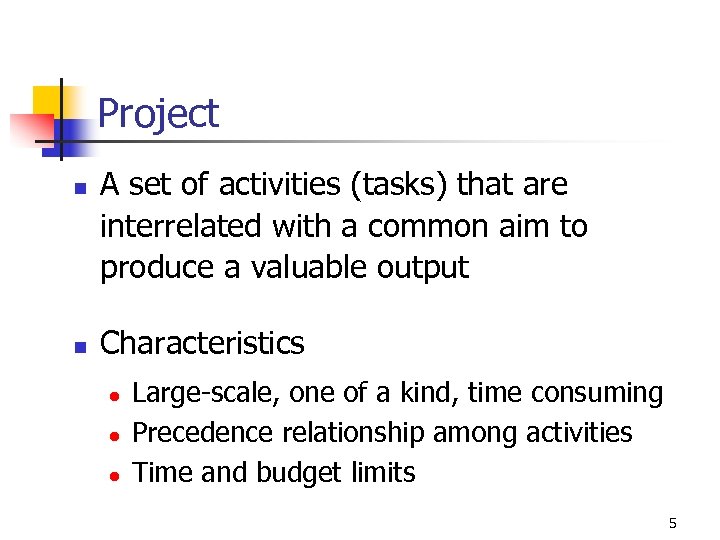 Project

- A set of activities (tasks) that are interrelated with a common aim to produce a valuable output

- Characteristics
  - Large-scale, one of a kind, time consuming
  - Precedence relationship among activities
  - Time and budget limits

5